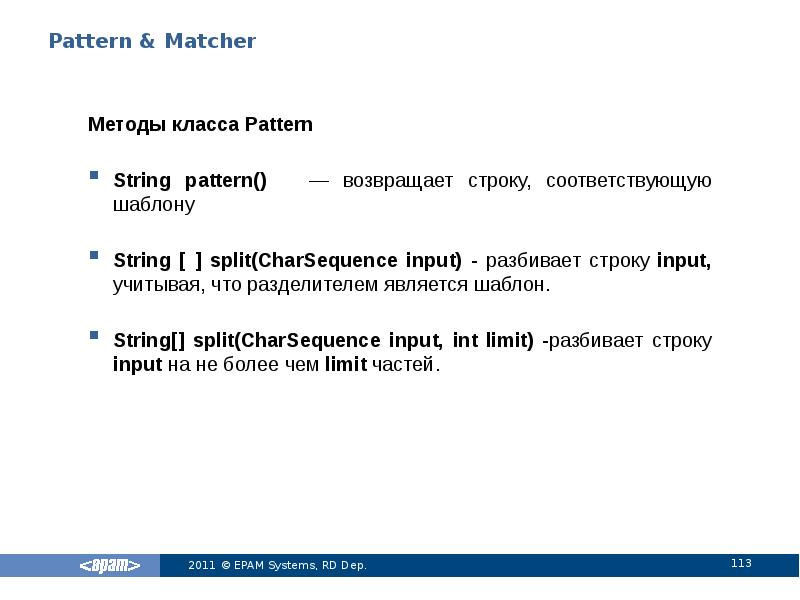 Pattern & Matcher

Методы класса Pattern

String pattern() — возвращает строку, соответствующую шаблону

String [ ] split(CharSequence input) - разбивает строку input, учитывая, что разделителем является шаблон.

String[] split(CharSequence input, int limit) -разбивает строку input на не более чем limit частей.

<epam> 2011 © EPAM Systems, RD Dep. 113